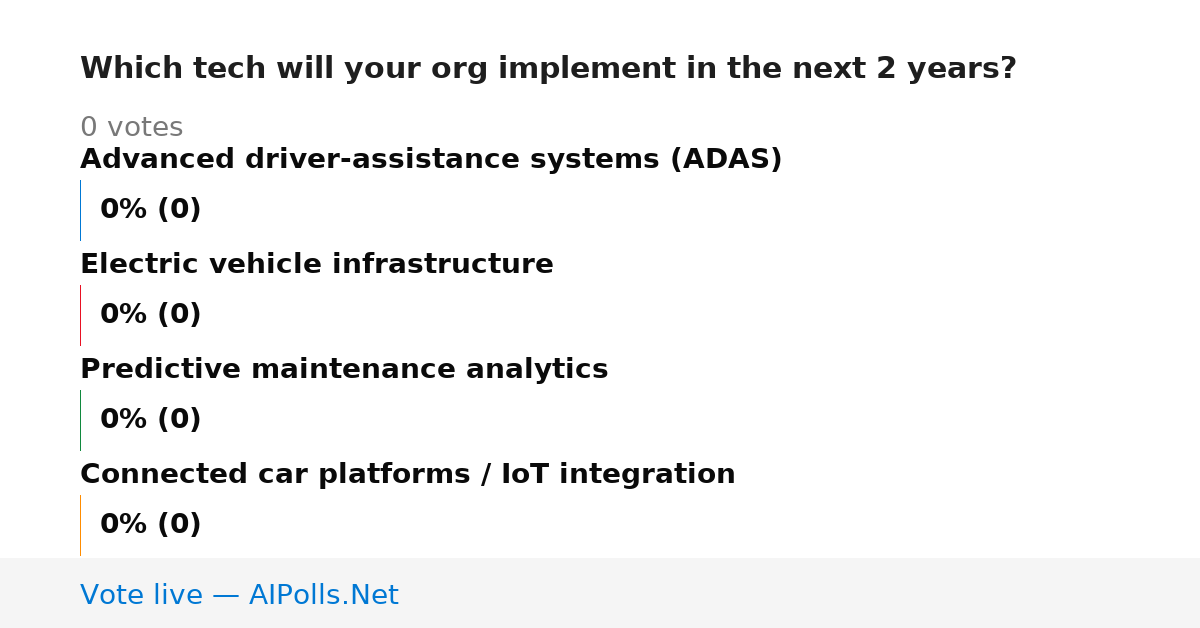 Which tech will your org implement in the next 2 years?

0 votes

Advanced driver-assistance systems (ADAS)

0% (0)

Electric vehicle infrastructure

0% (0)

Predictive maintenance analytics

0% (0)

Connected car platforms / IoT integration

0% (0)

Vote live — AIPolls.Net